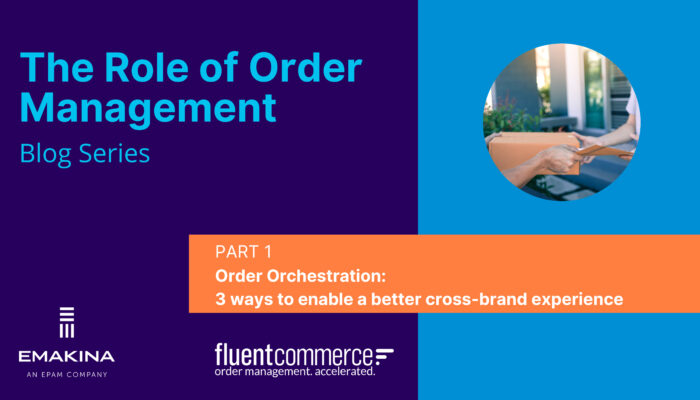 The Role of Order Management

Blog Series

PART 1

Order Orchestration:
3 ways to enable a better cross-brand experience

EMAKINA
AN EPAM COMPANY

fluentcommerce
order management. accelerated.